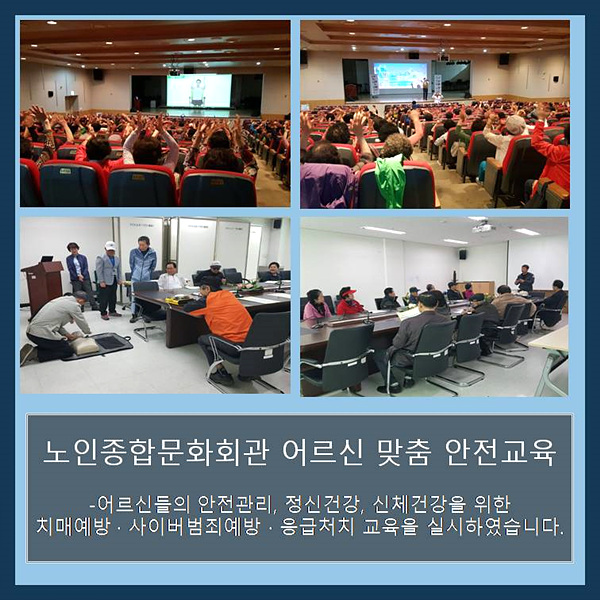 노인종합문화회관 어르신 맞춤 안전교육

-어르신들의 안전관리, 정신건강, 신체건강을 위한 치매예방 · 사이버범죄예방 · 응급처치 교육을 실시하였습니다.